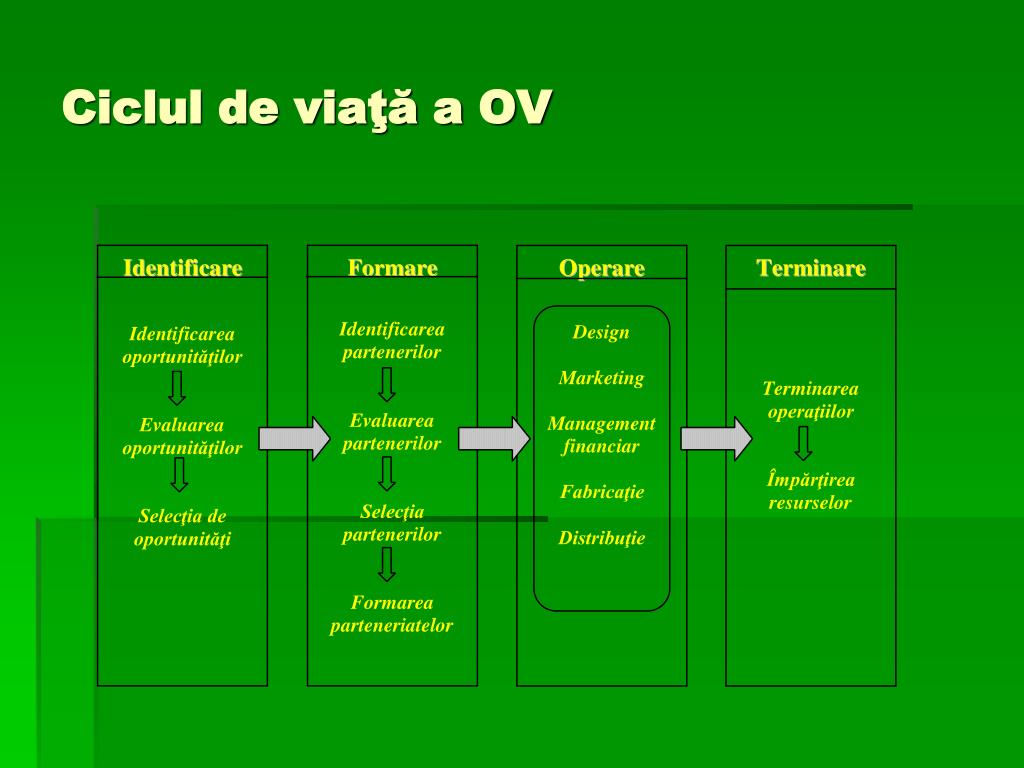 Ciclul de viaţă a OV

Identificare

Identificarea oportunităţilor

Evaluarea oportunităţilor

Selecţia de oportunităţi

Formare

Identificarea partenerilor

Evaluarea partenerilor

Selecţia partenerilor

Formarea parteneriatelor

Operare

Design

Marketing

Management financiar

Fabricaţie

Distribuţie

Terminare

Terminarea operaţiilor

Împărţirea resurselor